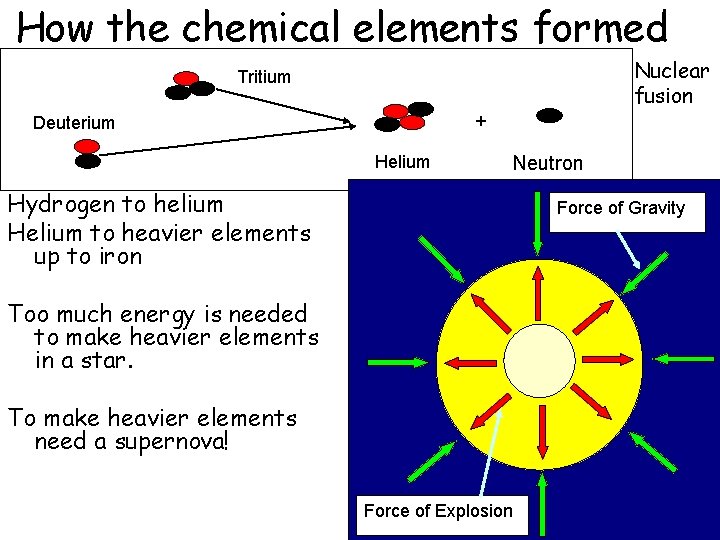 How the chemical elements formed

Tritium

Deuterium

+

Helium

Neutron

Nuclear fusion

Hydrogen to helium
Helium to heavier elements up to iron

Too much energy is needed to make heavier elements in a star.

To make heavier elements need a supernova!

Force of Gravity

Force of Explosion